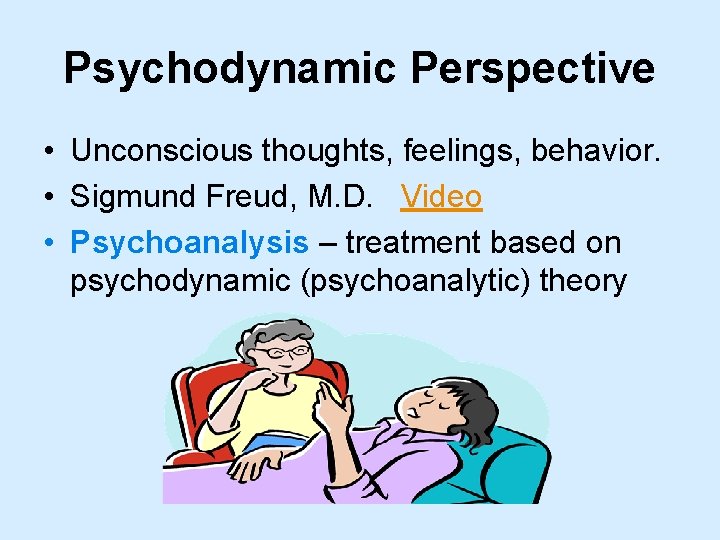 Psychodynamic Perspective

• Unconscious thoughts, feelings, behavior.
• Sigmund Freud, M.D. Video
• Psychoanalysis – treatment based on psychodynamic (psychoanalytic) theory